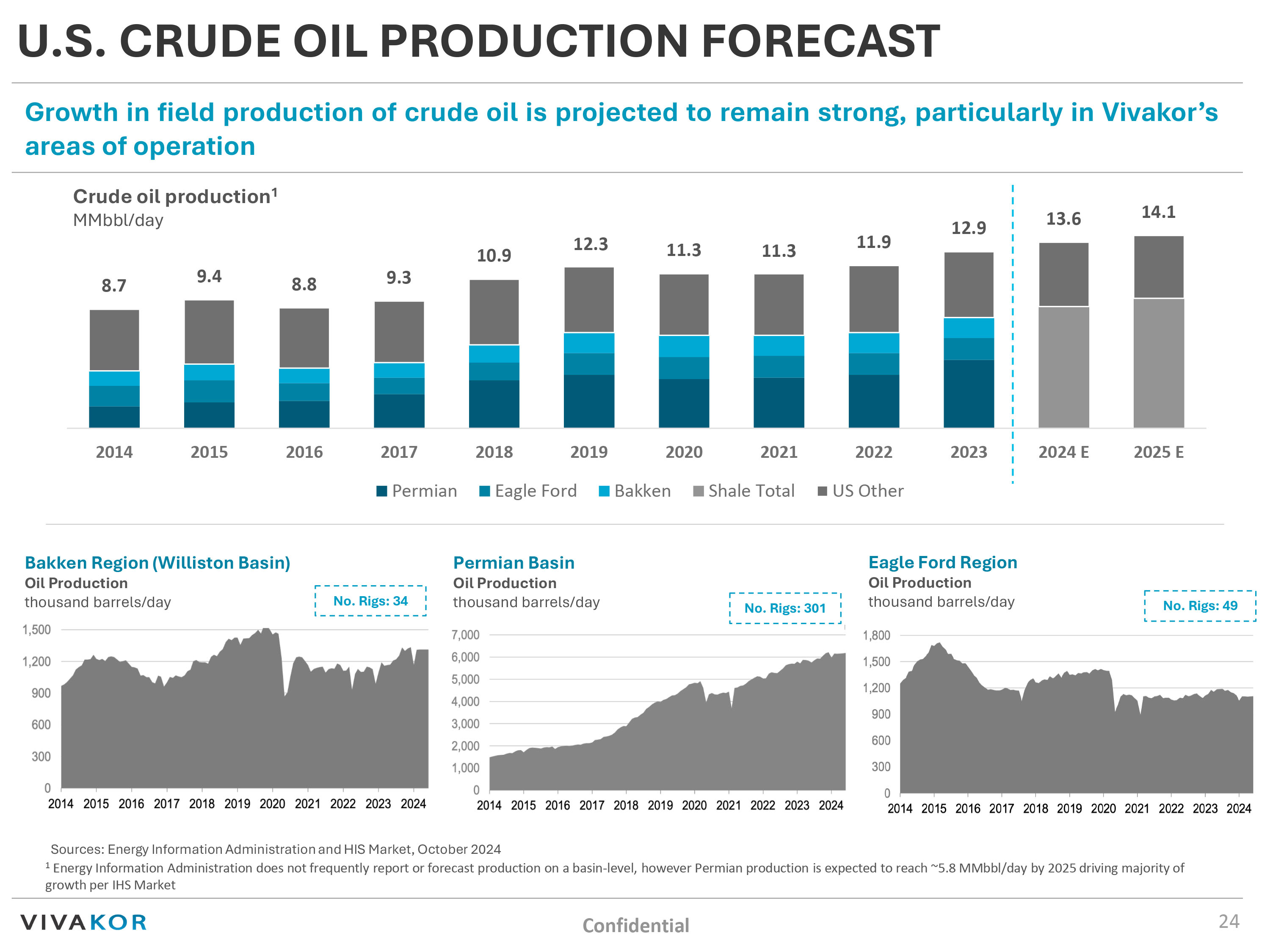 U.S. CRUDE OIL PRODUCTION FORECAST

Growth in field production of crude oil is projected to remain strong, particularly in Vivakor's areas of operation

Crude oil production$^1$
MMbbl/day

8.7 9.4 8.8 9.3 10.9 12.3 11.3 11.3 11.9 12.9 13.6 14.1

2014 2015 2016 2017 2018 2019 2020 2021 2022 2023 2024 E 2025 E

Permian Eagle Ford Bakken Shale Total US Other

Bakken Region (Williston Basin)
Oil Production
thousand barrels/day
No. Rigs: 34
1,500 1,200 900 600 300 0
2014 2015 2016 2017 2018 2019 2020 2021 2022 2023 2024

Permian Basin
Oil Production
thousand barrels/day
No. Rigs: 301
7,000 6,000 5,000 4,000 3,000 2,000 1,000 0
2014 2015 2016 2017 2018 2019 2020 2021 2022 2023 2024

Eagle Ford Region
Oil Production
thousand barrels/day
No. Rigs: 49
1,800 1,500 1,200 900 600 300 0
2014 2015 2016 2017 2018 2019 2020 2021 2022 2023 2024

Sources: Energy Information Administration and HIS Market, October 2024
$^1$ Energy Information Administration does not frequently report or forecast production on a basin-level, however Permian production is expected to reach ~5.8 MMbbl/day by 2025 driving majority of growth per IHS Market

VIVAKOR
Confidential
24